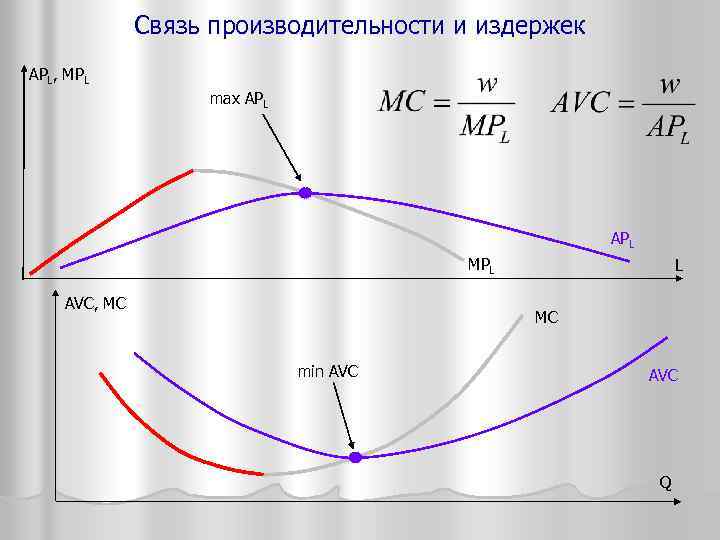 Связь производительности и издержек

$AP_L$, $MP_L$

max $AP_L$

$MC = \frac{w}{MP_L}$ $AVC = \frac{w}{AP_L}$

$AP_L$

$MP_L$

L

AVC, MC

MC

min AVC

AVC

Q